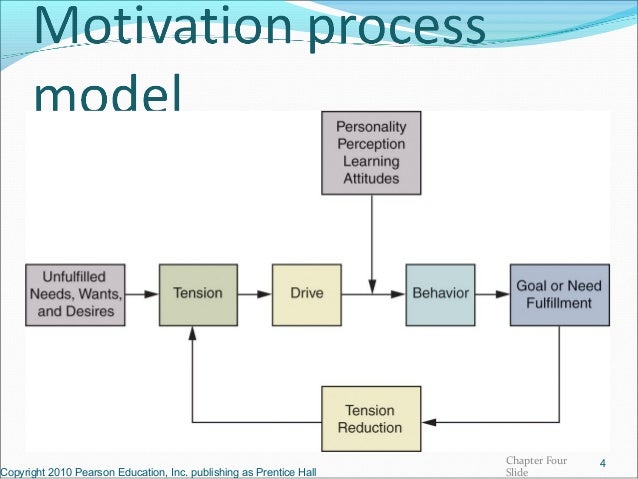 Motivation process model

Personality
Perception
Learning
Attitudes

Unfulfilled Needs, Wants, and Desires

Tension

Drive

Behavior

Goal or Need Fulfillment

Tension Reduction

Copyright 2010 Pearson Education, Inc. publishing as Prentice Hall

Chapter Four Slide

4